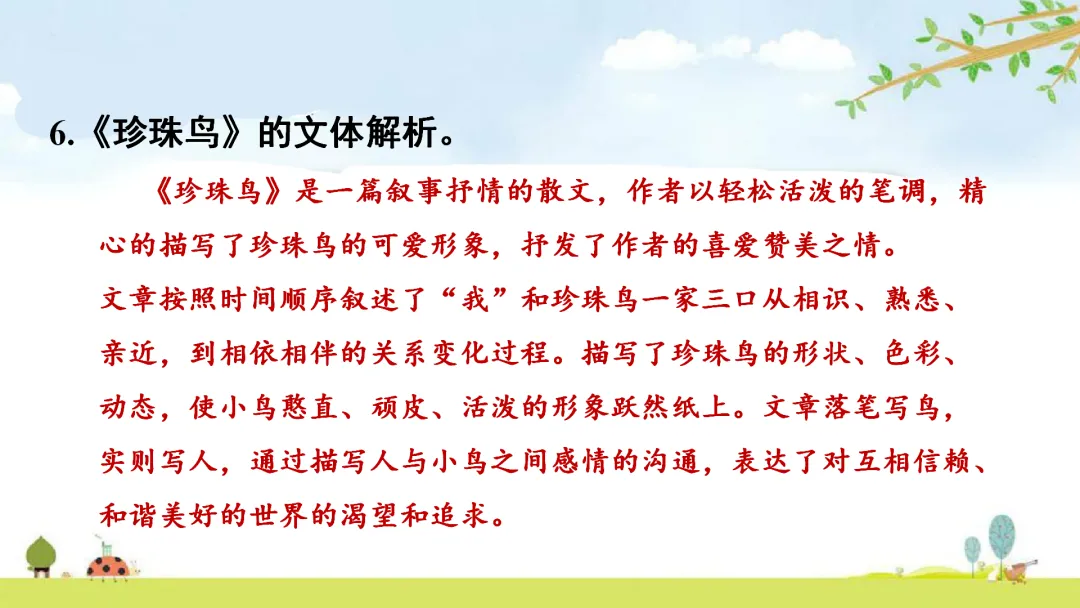 6.《珍珠鸟》的文体解析。

《珍珠鸟》是一篇叙事抒情的散文，作者以轻松活泼的笔调，精心的描写了珍珠鸟的可爱形象，抒发了作者的喜爱赞美之情。

文章按照时间顺序叙述了“我”和珍珠鸟一家三口从相识、熟悉、亲近，到相依相伴的关系变化过程。描写了珍珠鸟的形状、色彩、动态，使小鸟憨直、顽皮、活泼的形象跃然纸上。文章落笔写鸟，实则写人，通过描写人与小鸟之间感情的沟通，表达了对互相信赖、和谐美好的世界的渴望和追求。